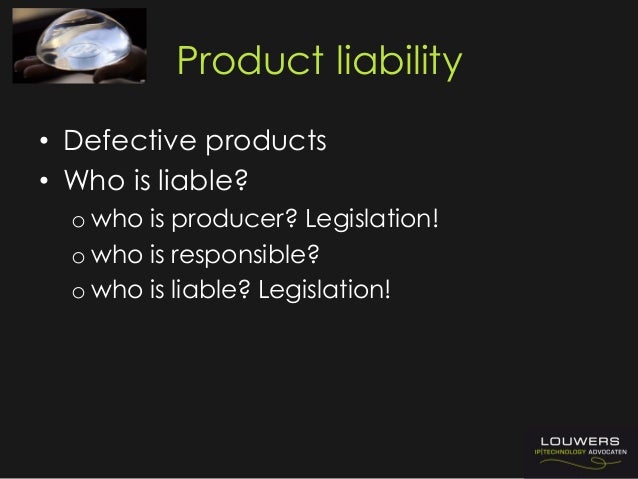 Product liability

• Defective products
• Who is liable?
o who is producer? Legislation!
o who is responsible?
o who is liable? Legislation!

LOUWERS
IP|TECHNOLOGY ADVOCATEN